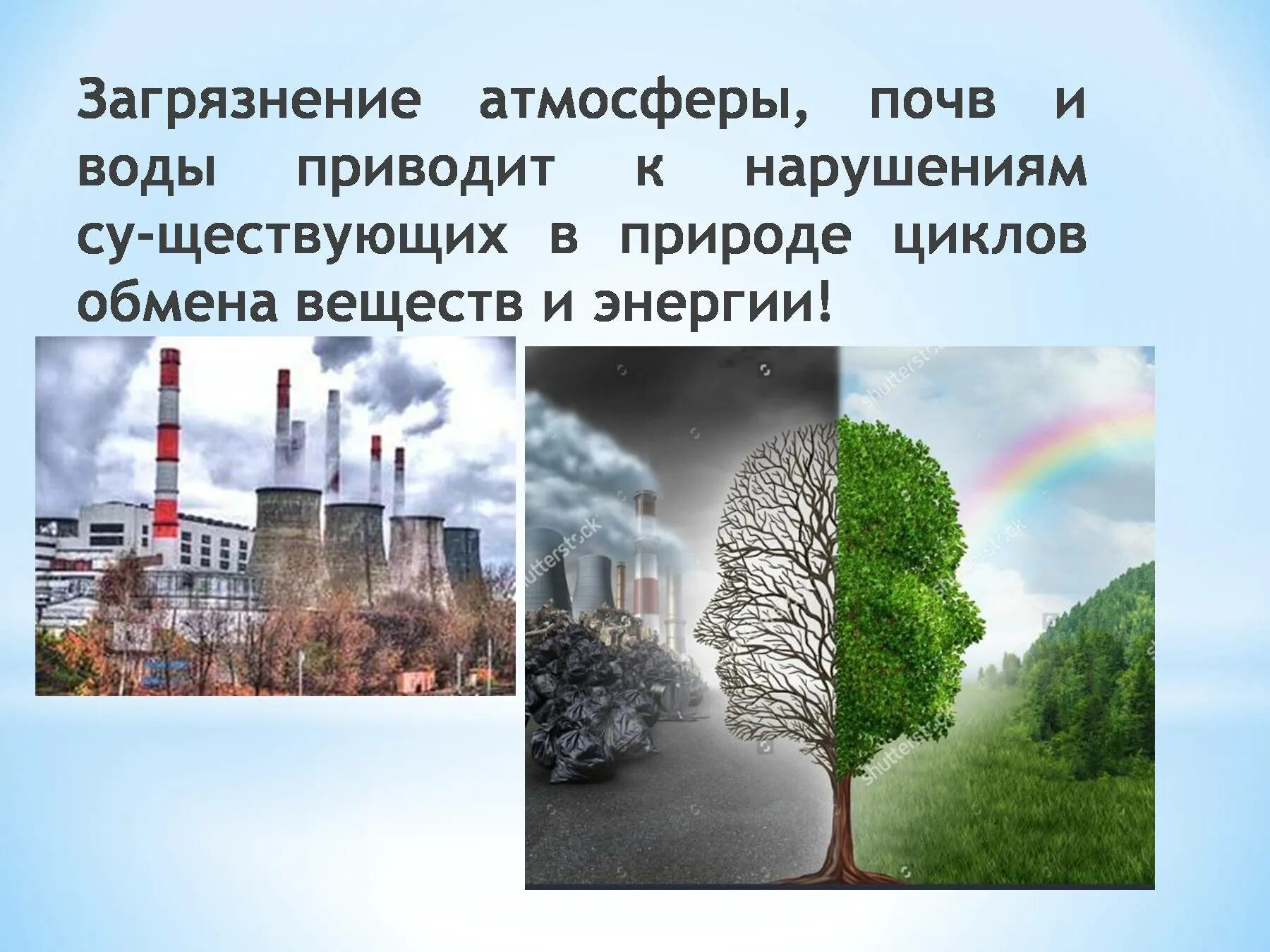 Загрязнение атмосферы, почв и воды приводит к нарушениям су-ществующих в природе циклов обмена веществ и энергии!

shutterstock
shutterstock
shutterstock
shutterstock